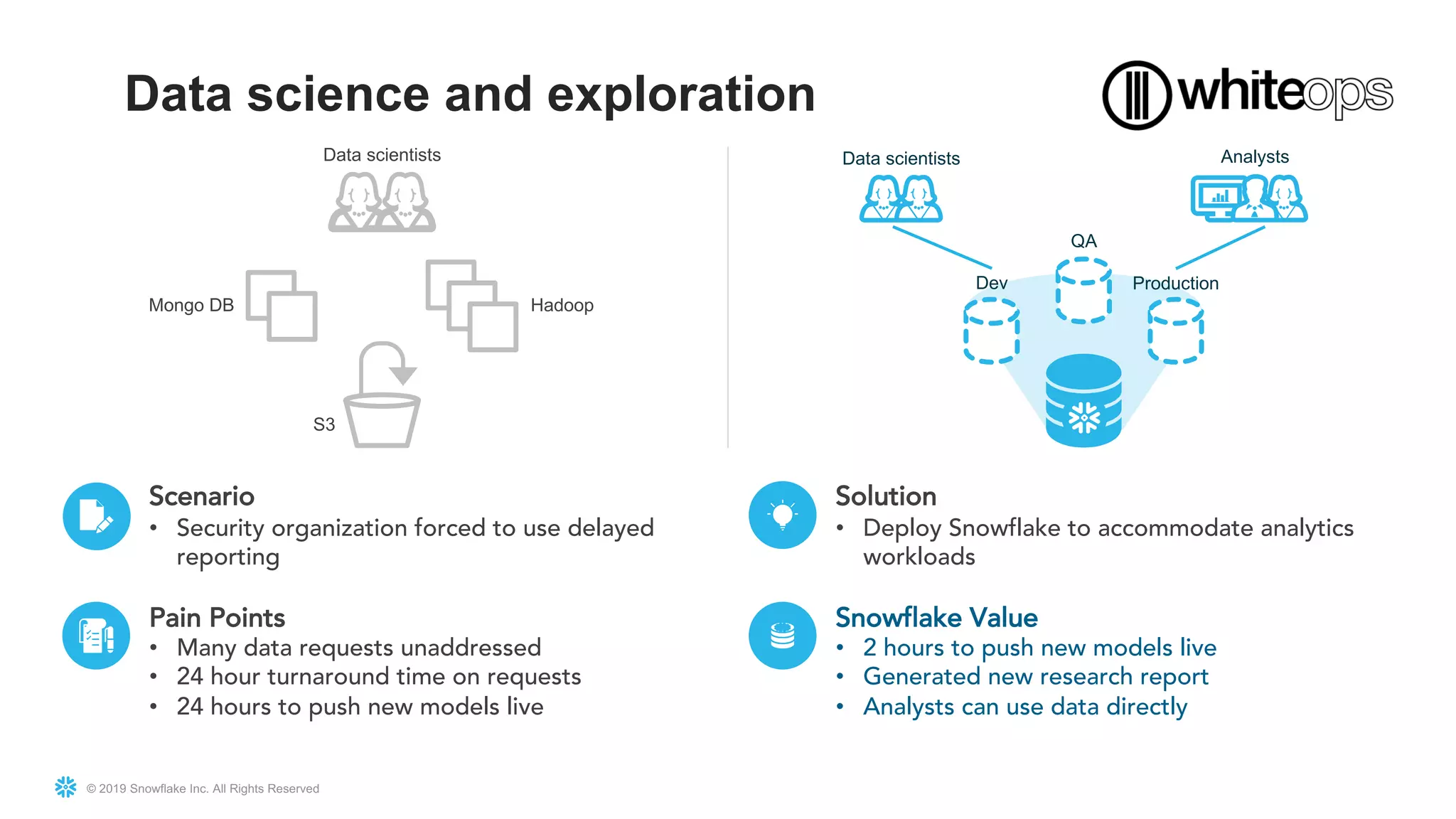 Data science and exploration

whiteops

Data scientists

Mongo DB

Hadoop

S3

Data scientists

Analysts

QA

Dev

Production

Scenario
• Security organization forced to use delayed reporting

Pain Points
• Many data requests unaddressed
• 24 hour turnaround time on requests
• 24 hours to push new models live

Solution
• Deploy Snowflake to accommodate analytics workloads

Snowflake Value
• 2 hours to push new models live
• Generated new research report
• Analysts can use data directly

© 2019 Snowflake Inc. All Rights Reserved